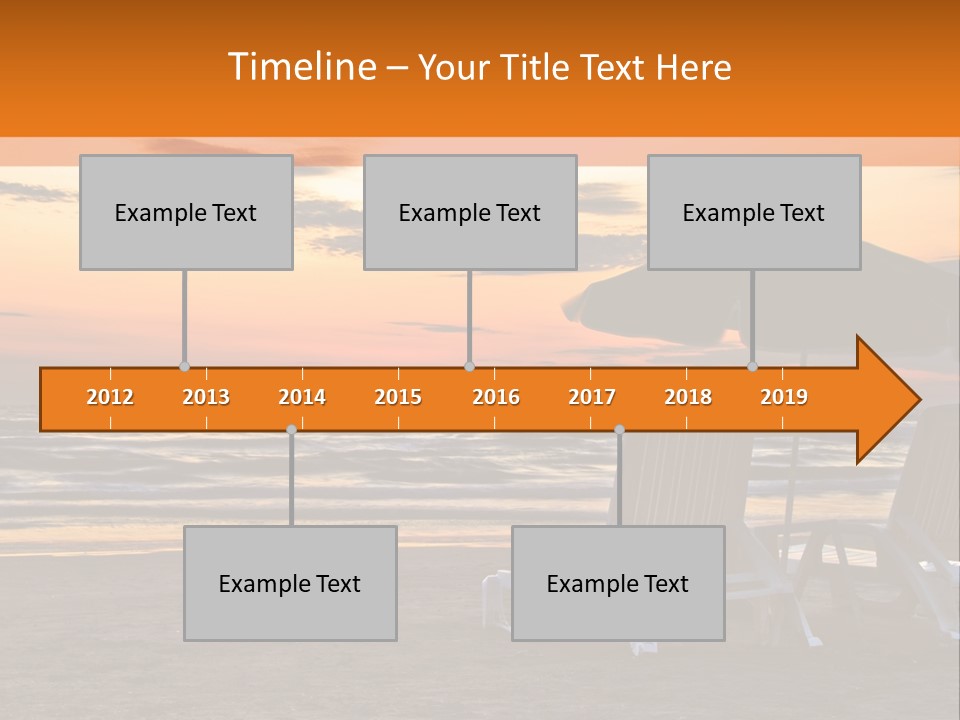 Timeline – Your Title Text Here

Example Text

Example Text

Example Text

2012 2013 2014 2015 2016 2017 2018 2019

Example Text

Example Text